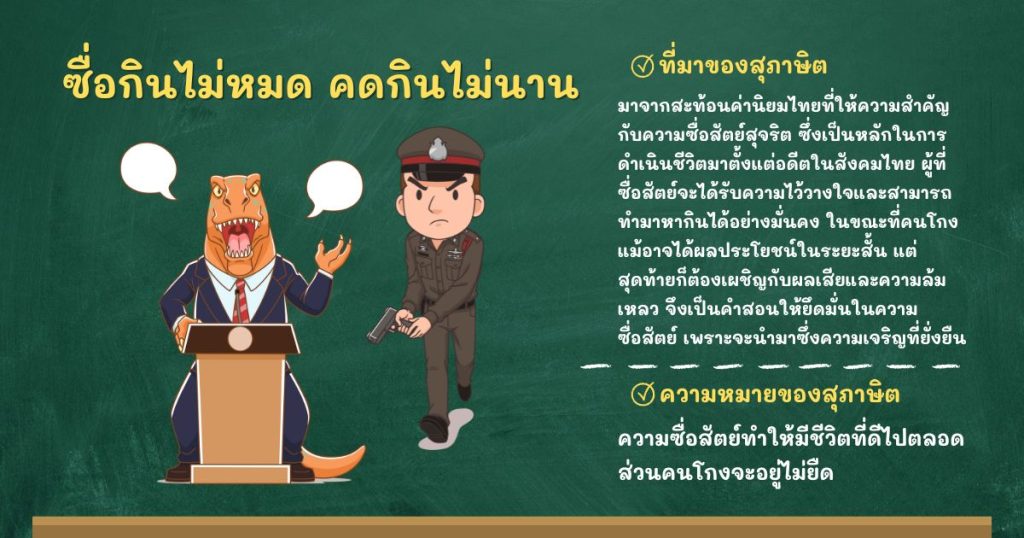 ซื่อกินไม่หมด คดกินไม่นาน

ที่มาของสุภาษิต

มาจากสะท้อนค่านิยมไทยที่ให้ความสำคัญกับความซื่อสัตย์สุจริต ซึ่งเป็นหลักในการดำเนินชีวิตมาตั้งแต่อดีตในสังคมไทย ผู้ที่ซื่อสัตย์จะได้รับความไว้วางใจและสามารถทำมาหากินได้อย่างมั่นคง ในขณะที่คนโกงแม้อาจได้ผลประโยชน์ในระยะสั้น แต่สุดท้ายก็ต้องเผชิญกับผลเสียและความล้มเหลว จึงเป็นคำสอนให้ยึดมั่นในความซื่อสัตย์ เพราะจะนำมาซึ่งความเจริญที่ยั่งยืน

ความหมายของสุภาษิต

ความซื่อสัตย์ทำให้มีชีวิตที่ดีไปตลอด ส่วนคนโกงจะอยู่ไม่ยืด